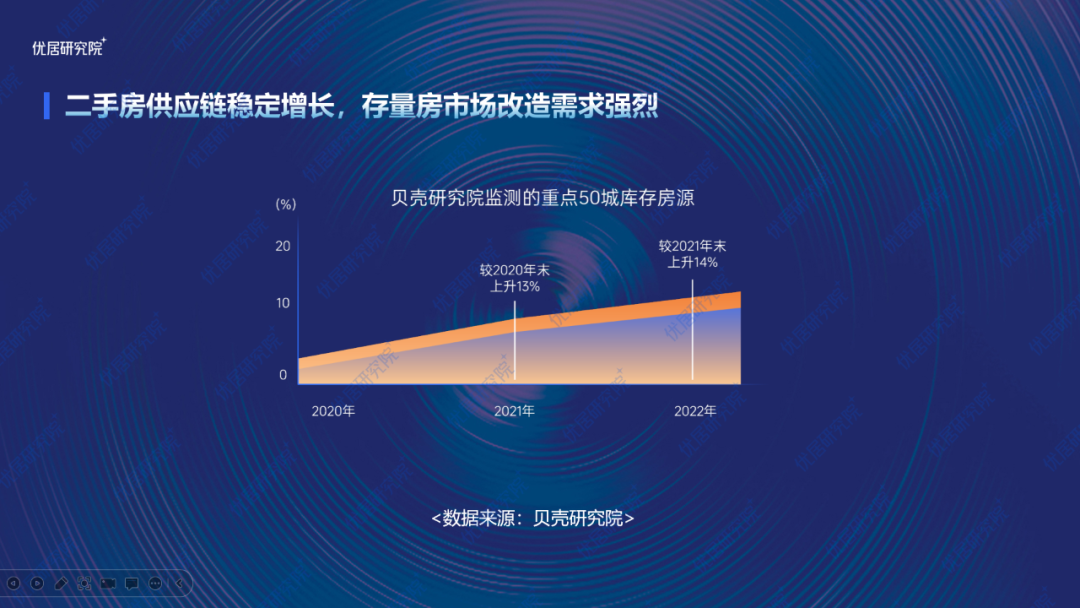 优居研究院⁺

二手房供应链稳定增长，存量房市场改造需求强烈

贝壳研究院监测的重点50城库存房源

(%)

20

10

0

较2020年末
上升13%

较2021年末
上升14%

2020年

2021年

2022年

<数据来源：贝壳研究院>